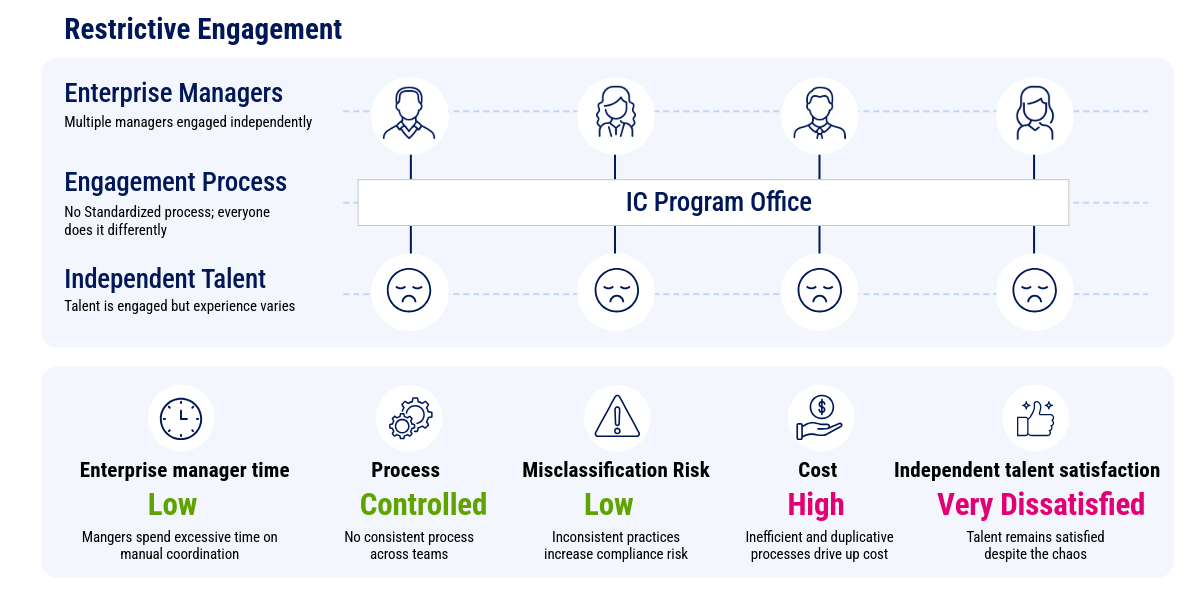 Restrictive Engagement

Enterprise Managers
Multiple managers engaged independently

Engagement Process
No Standardized process; everyone does it differently

IC Program Office

Independent Talent
Talent is engaged but experience varies

Enterprise manager time
Low
Mangers spend excessive time on manual coordination

Process
Controlled
No consistent process across teams

Misclassification Risk
Low
Inconsistent practices increase compliance risk

Cost
High
Inefficient and duplicative processes drive up cost

Independent talent satisfaction
Very Dissatisfied
Talent remains satisfied despite the chaos